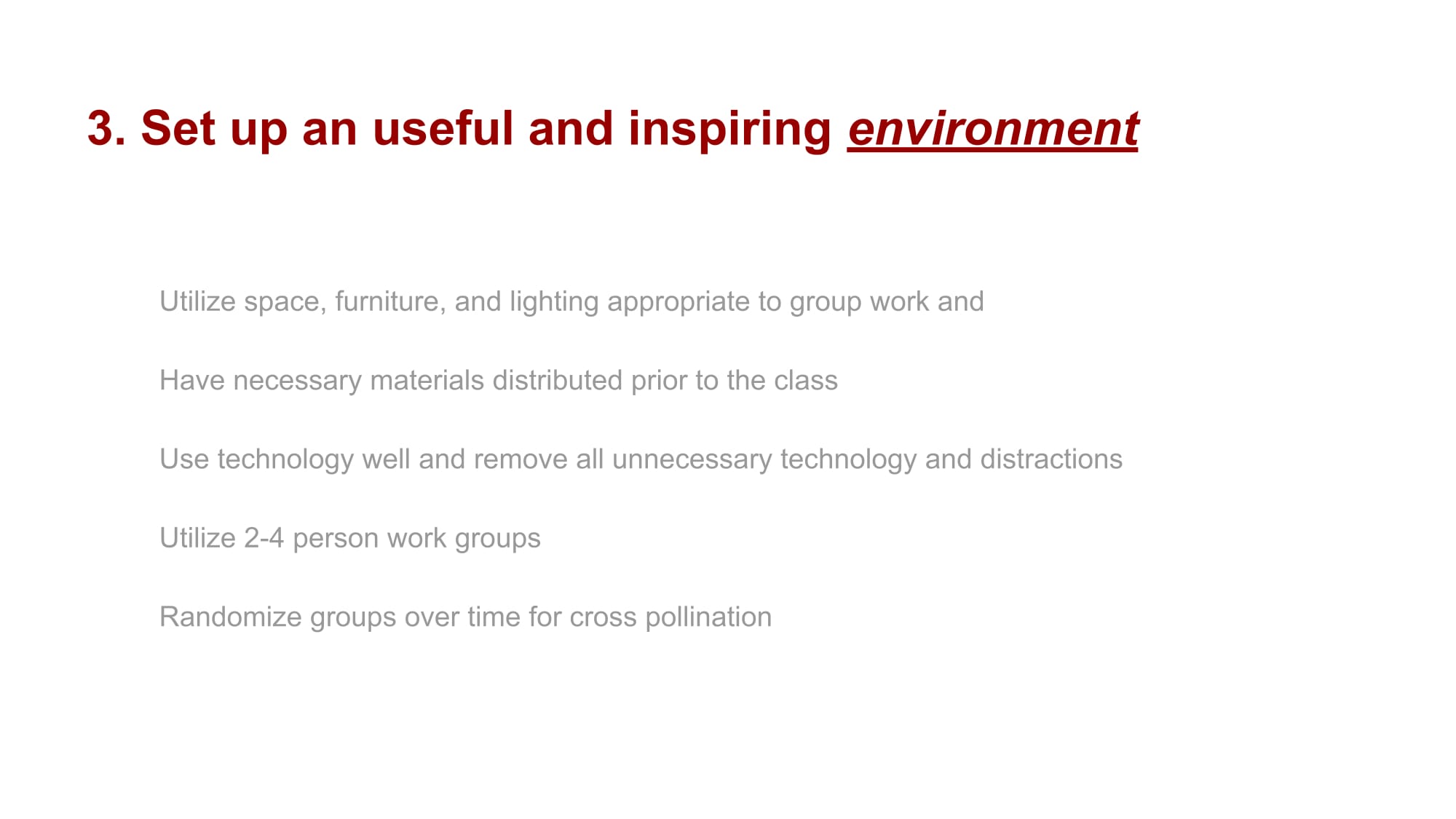 3. Set up an useful and inspiring environment

Utilize space, furniture, and lighting appropriate to group work and

Have necessary materials distributed prior to the class

Use technology well and remove all unnecessary technology and distractions

Utilize 2-4 person work groups

Randomize groups over time for cross pollination